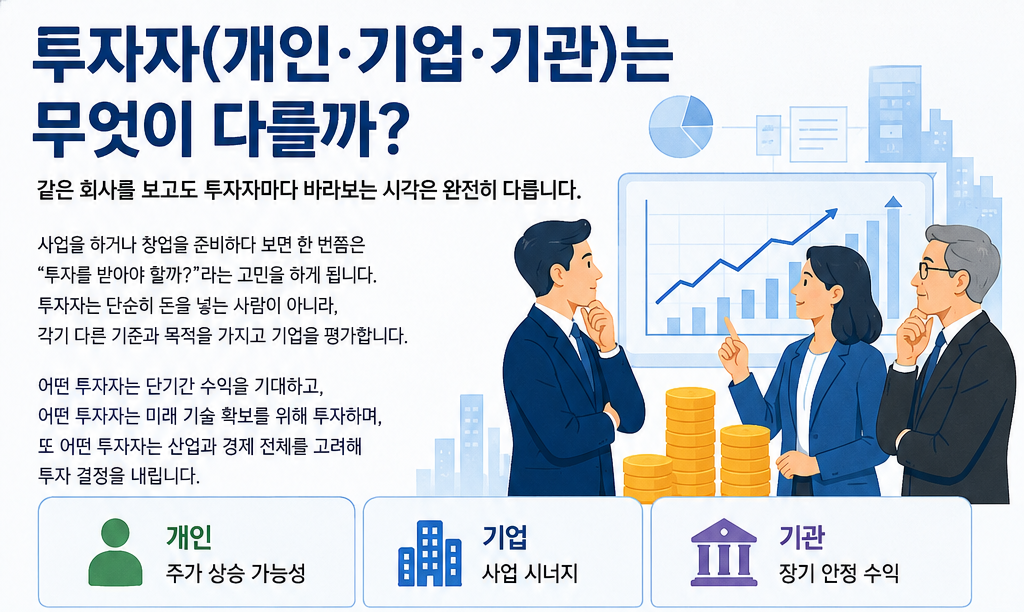 투자자(개인·기업·기관)는
무엇이 다를까?

같은 회사를 보고도 투자자마다 바라보는 시각은 완전히 다릅니다.

사업을 하거나 창업을 준비하다 보면 한 번쯤은 "투자를 받아야 할까?"라는 고민을 하게 됩니다. 투자자는 단순히 돈을 넣는 사람이 아니라, 각기 다른 기준과 목적을 가지고 기업을 평가합니다.

어떤 투자자는 단기간 수익을 기대하고, 어떤 투자자는 미래 기술 확보를 위해 투자하며, 또 어떤 투자자는 산업과 경제 전체를 고려해 투자 결정을 내립니다.

개인
주가 상승 가능성

기업
사업 시너지

기관
장기 안정 수익